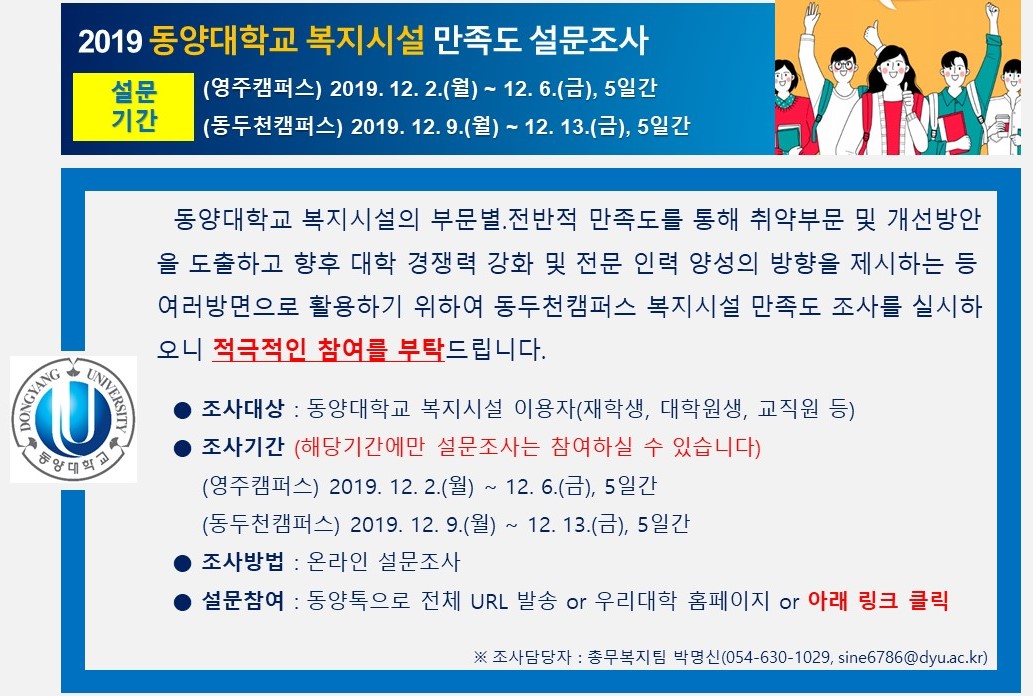 2019 동양대학교 복지시설 만족도 설문조사

설문 기간

(영주캠퍼스) 2019. 12. 2.(월) ~ 12. 6.(금), 5일간
(동두천캠퍼스) 2019. 12. 9.(월) ~ 12. 13.(금), 5일간

동양대학교 복지시설의 부문별.전반적 만족도를 통해 취약부문 및 개선방안을 도출하고 향후 대학 경쟁력 강화 및 전문 인력 양성의 방향을 제시하는 등 여러방면으로 활용하기 위하여 동두천캠퍼스 복지시설 만족도 조사를 실시하오니 적극적인 참여를 부탁드립니다.

DONGYANG UNIVERSITY 동양대학교

● 조사대상 : 동양대학교 복지시설 이용자(재학생, 대학원생, 교직원 등)
● 조사기간 (해당기간에만 설문조사는 참여하실 수 있습니다)
(영주캠퍼스) 2019. 12. 2.(월) ~ 12. 6.(금), 5일간
(동두천캠퍼스) 2019. 12. 9.(월) ~ 12. 13.(금), 5일간
● 조사방법 : 온라인 설문조사
● 설문참여 : 동양톡으로 전체 URL 발송 or 우리대학 홈페이지 or 아래 링크 클릭

※ 조사담당자 : 총무복지팀 박명신(054-630-1029, sine6786@dyu.ac.kr)